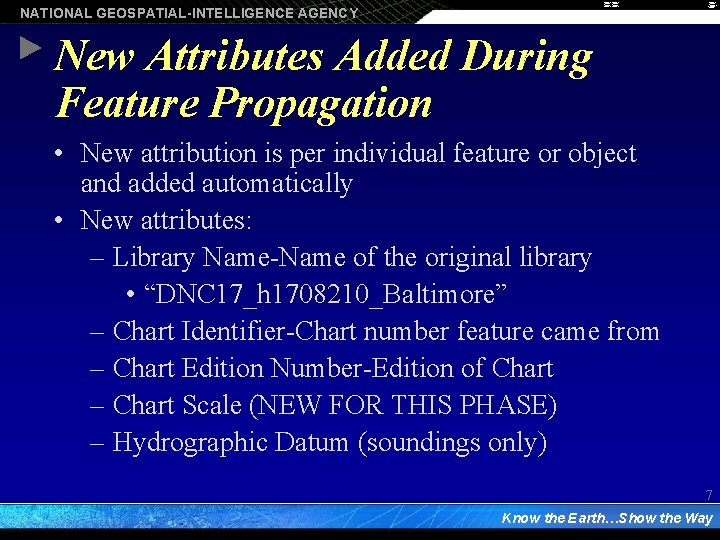 NATIONAL GEOSPATIAL-INTELLIGENCE AGENCY

New Attributes Added During Feature Propagation

• New attribution is per individual feature or object and added automatically
• New attributes:
– Library Name-Name of the original library
• “DNC17_h1708210_Baltimore”
– Chart Identifier-Chart number feature came from
– Chart Edition Number-Edition of Chart
– Chart Scale (NEW FOR THIS PHASE)
– Hydrographic Datum (soundings only)

7

Know the Earth…Show the Way